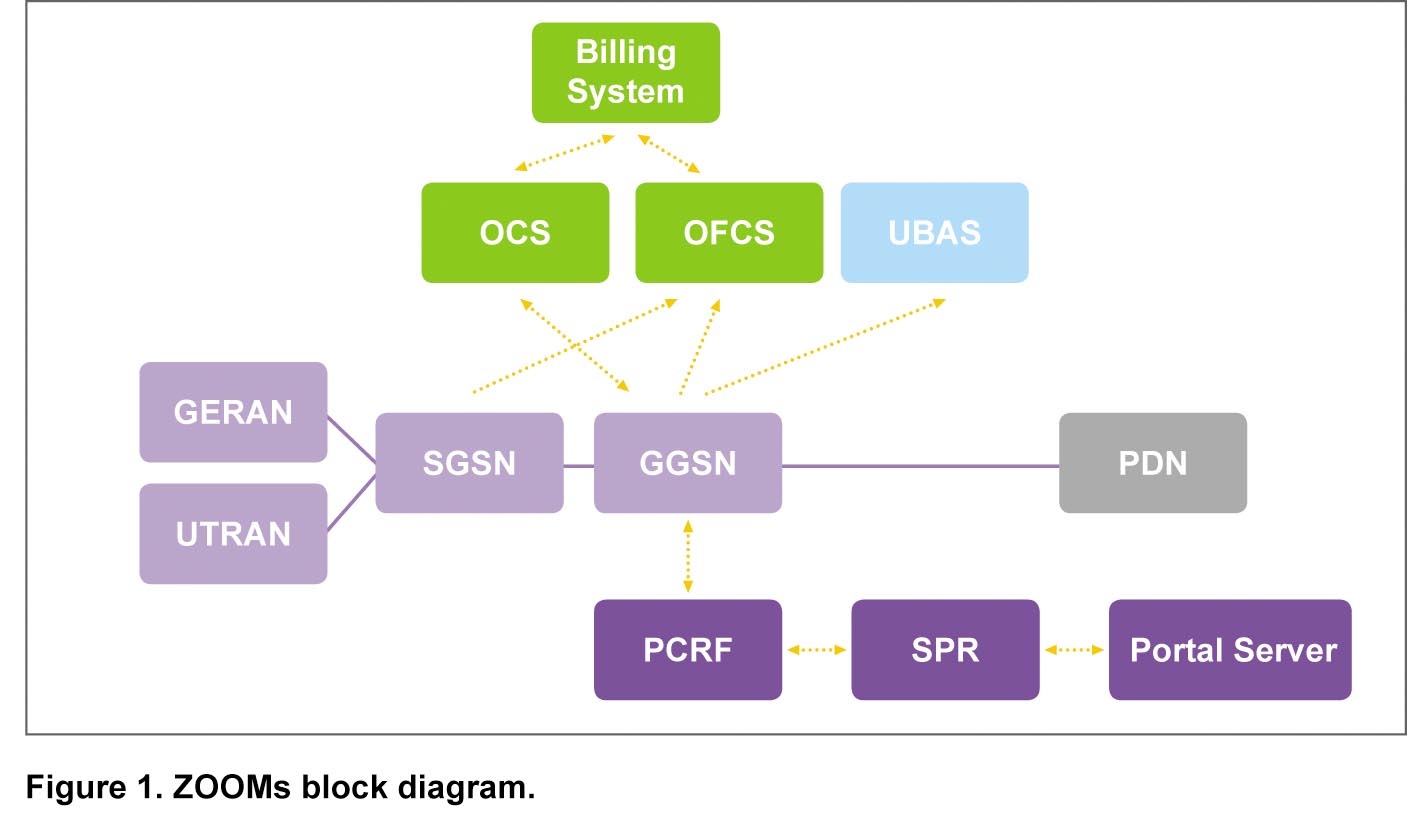 Billing System

OCS

OFCS

UBAS

GERAN

UTRAN

SGSN

GGSN

PDN

PCRF

SPR

Portal Server

Figure 1. ZOOMs block diagram.